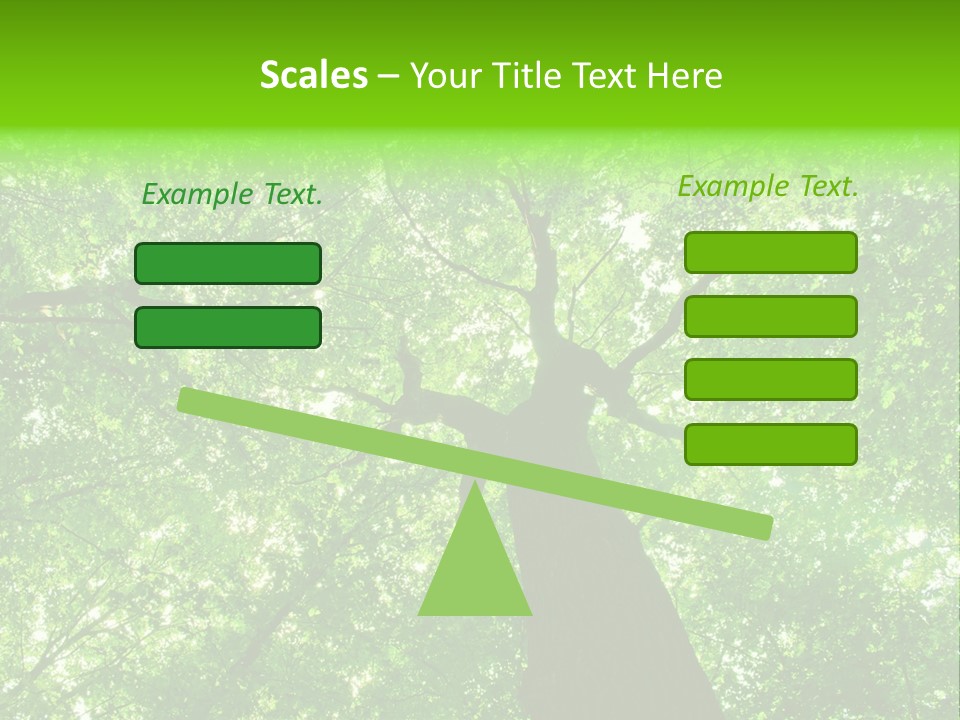 Scales – Your Title Text Here

Example Text.

Example Text.